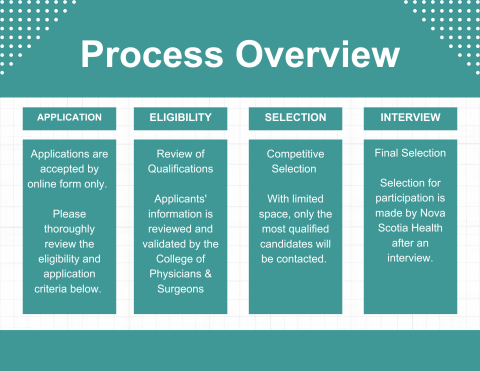 Process Overview

APPLICATION

Applications are accepted by online form only.

Please thoroughly review the eligibility and application criteria below.

ELIGIBILITY

Review of Qualifications

Applicants' information is reviewed and validated by the College of Physicians & Surgeons

SELECTION

Competitive Selection

With limited space, only the most qualified candidates will be contacted.

INTERVIEW

Final Selection

Selection for participation is made by Nova Scotia Health after an interview.